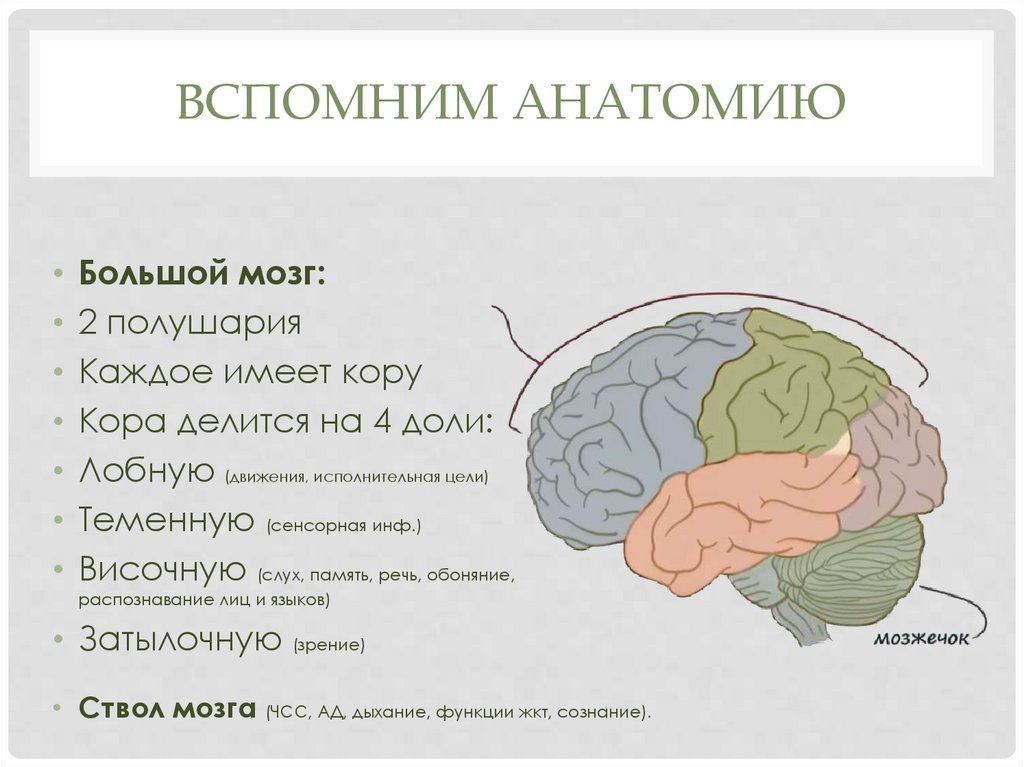 ВСПОМНИМ АНАТОМИЮ

• Большой мозг:
• 2 полушария
• Каждое имеет кору
• Кора делится на 4 доли:
• Лобную (движения, исполнительная цели)
• Теменную (сенсорная инф.)
• Височную (слух, память, речь, обоняние, распознавание лиц и языков)
• Затылочную (зрение)

• Ствол мозга (ЧСС, АД, дыхание, функции жкт, сознание).

мозжечок